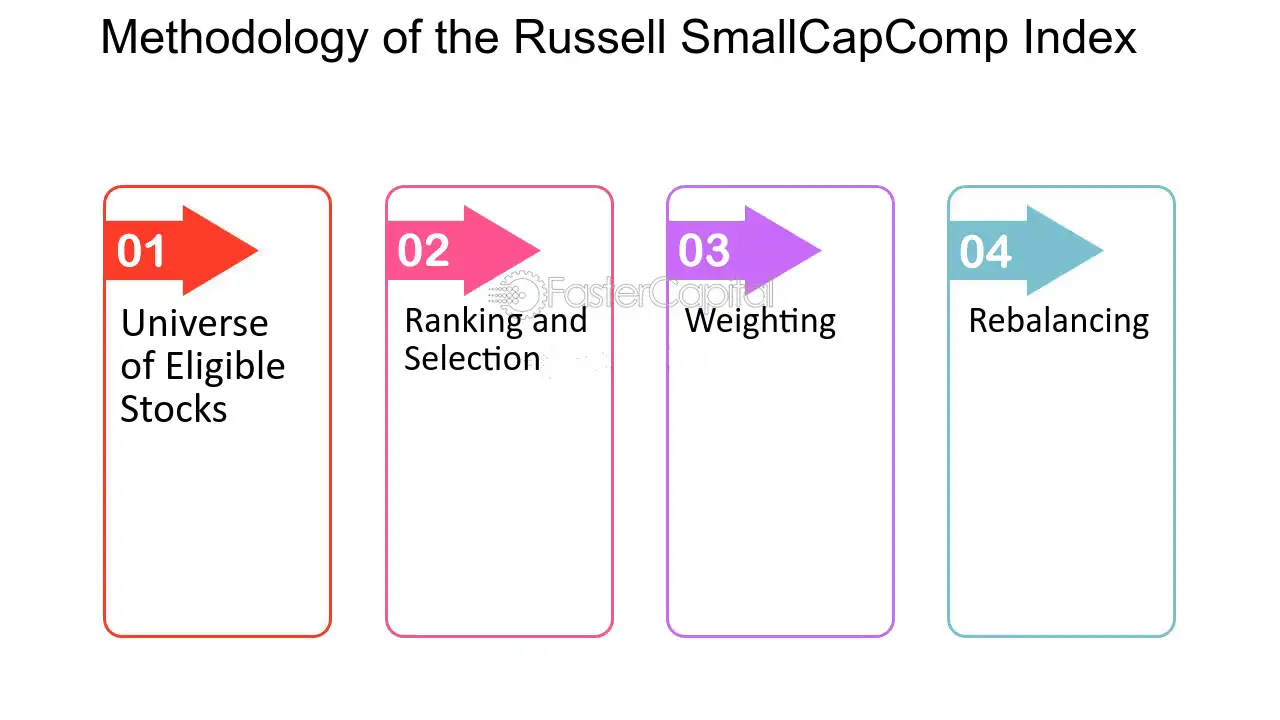 Methodology of the Russell SmallCapComp Index

01

Universe of Eligible Stocks

02

Ranking and Selection

03

Weighting

04

Rebalancing

FasterCapital